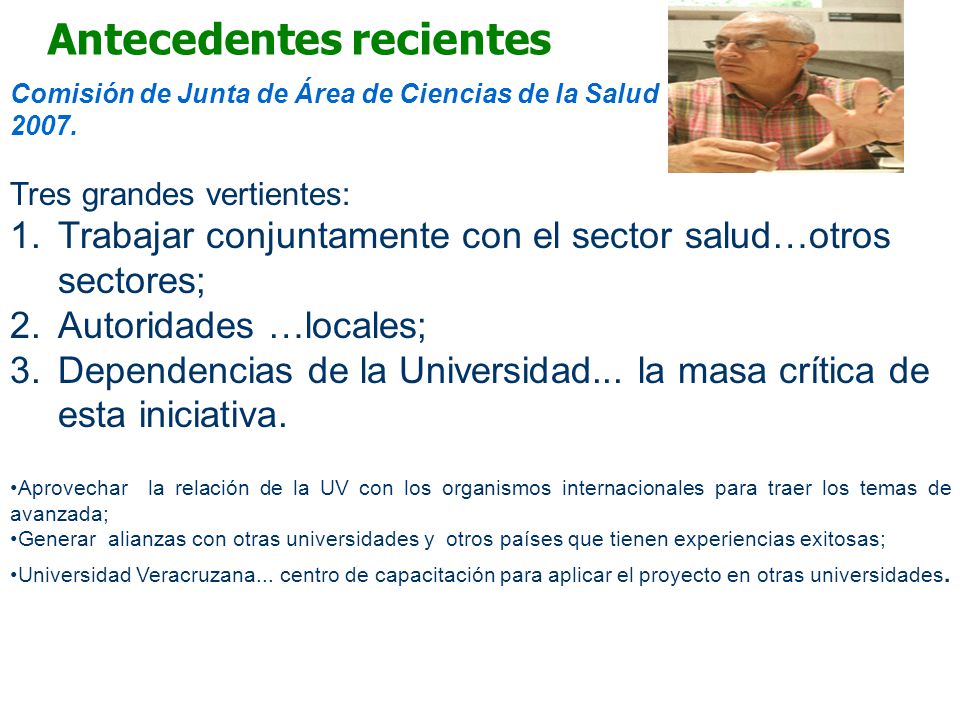 Antecedentes recientes

Comisión de Junta de Área de Ciencias de la Salud 2007.

Tres grandes vertientes:
1. Trabajar conjuntamente con el sector salud…otros sectores;
2. Autoridades …locales;
3. Dependencias de la Universidad... la masa crítica de esta iniciativa.

•Aprovechar la relación de la UV con los organismos internacionales para traer los temas de avanzada;
•Generar alianzas con otras universidades y otros países que tienen experiencias exitosas;
•Universidad Veracruzana... centro de capacitación para aplicar el proyecto en otras universidades.